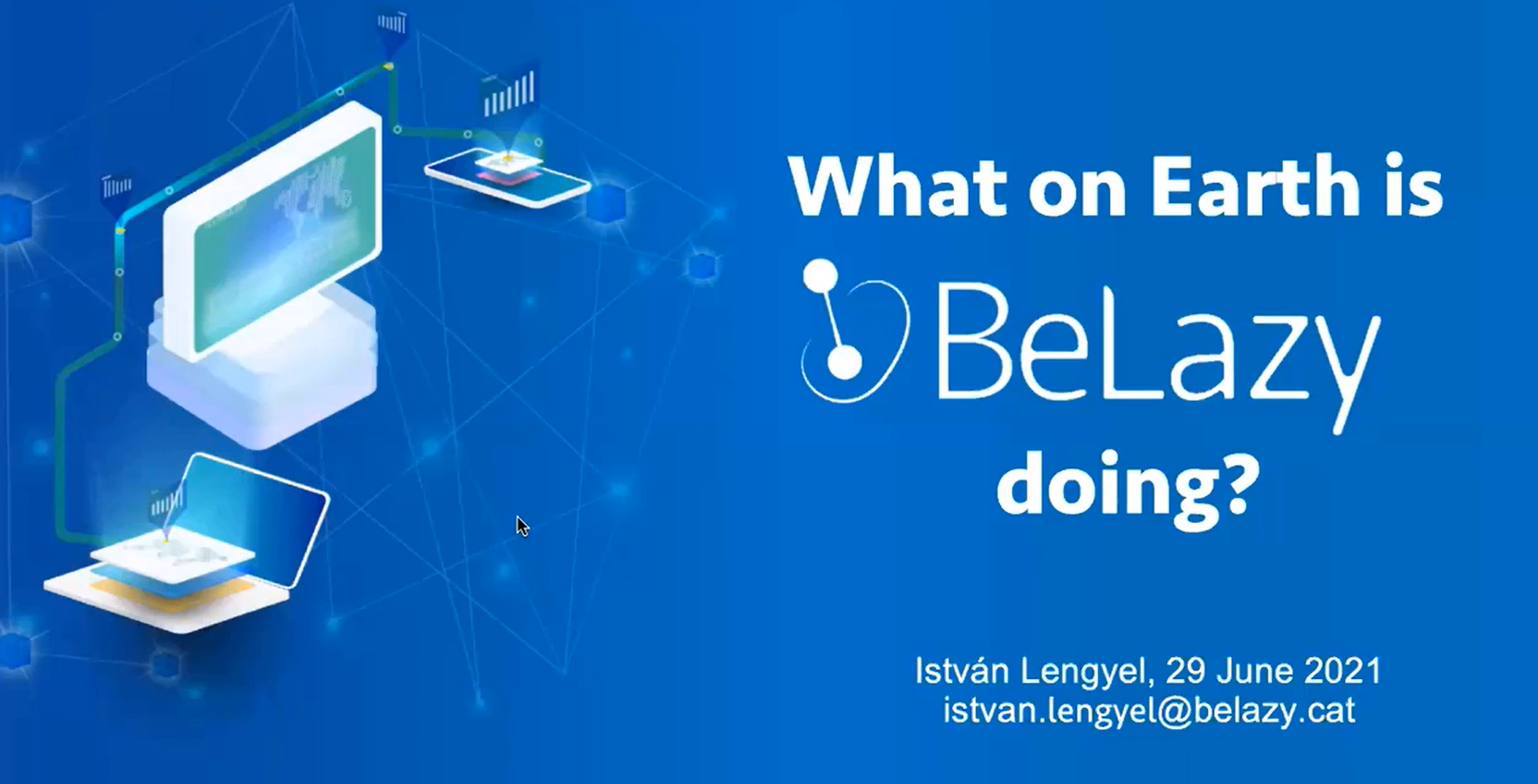 What on Earth is

BeLazy

doing?

István Lengyel, 29 June 2021
istvan.lengyel@belazy.cat